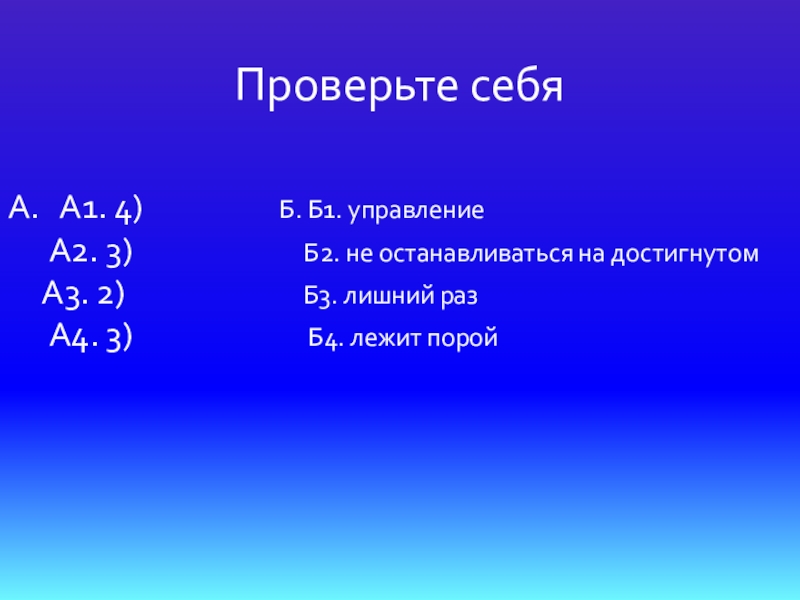 Проверьте себя

А. А1. 4)
А2. 3)
А3. 2)
А4. 3)

Б. Б1. управление
Б2. не останавливаться на достигнутом
Б3. лишний раз
Б4. лежит порой